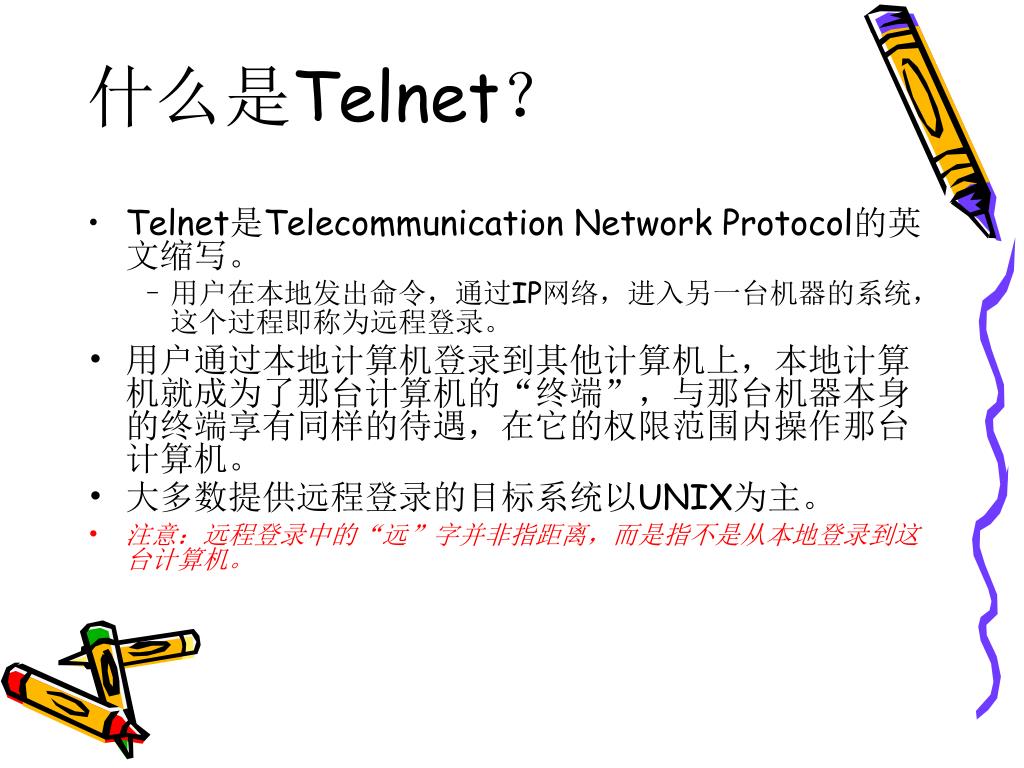 什么是Telnet？

• Telnet是Telecommunication Network Protocol的英文缩写。
  – 用户在本地发出命令，通过IP网络，进入另一台机器的系统，这个过程即称为远程登录。
• 用户通过本地计算机登录到其他计算机上，本地计算机就成为了那台计算机的“终端”，与那台机器本身的终端享有同样的待遇，在它的权限范围内操作那台计算机。
• 大多数提供远程登录的目标系统以UNIX为主。
• 注意：远程登录中的“远”字并非指距离，而是指不是从本地登录到这台计算机。